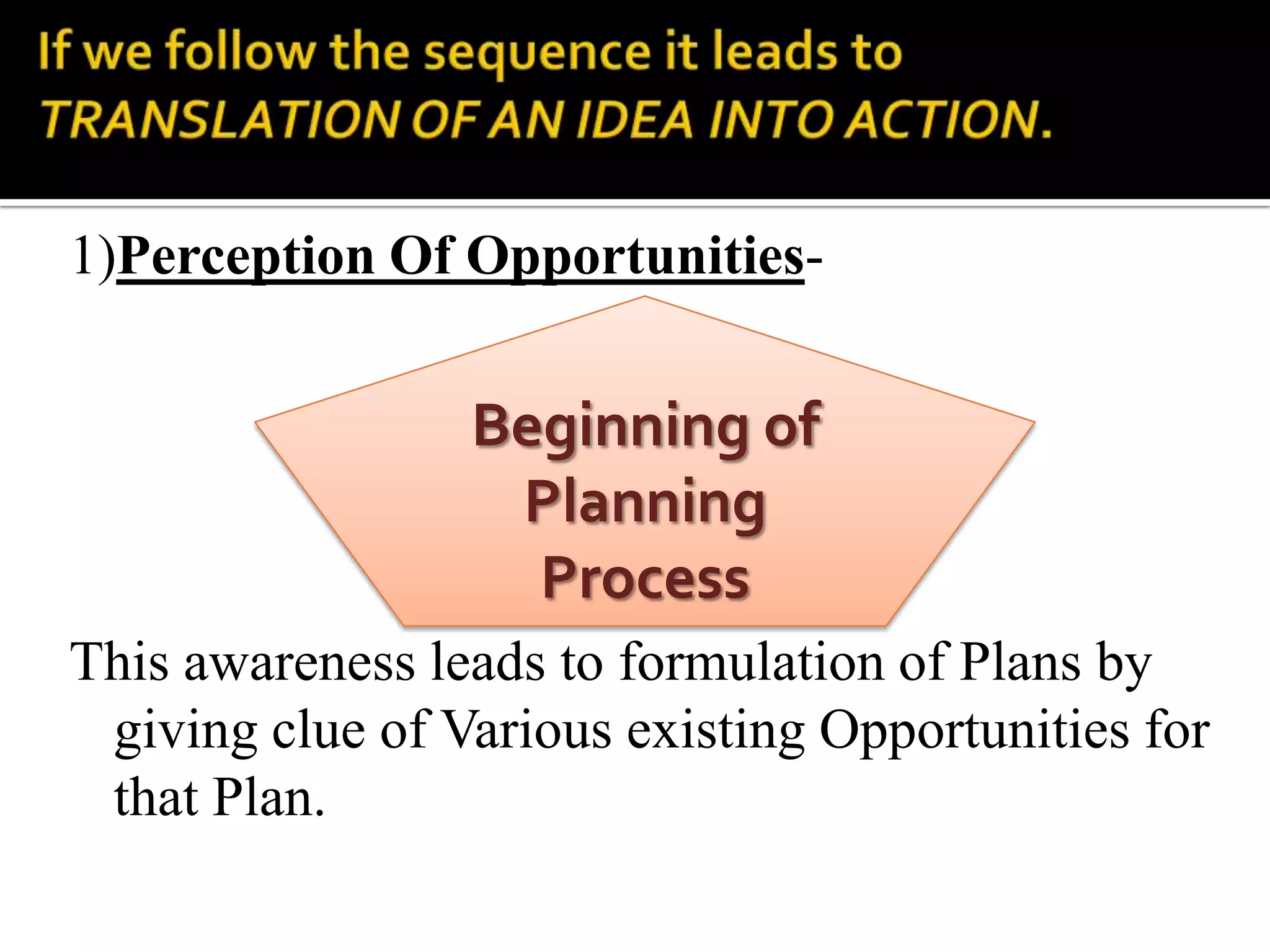 If we follow the sequence it leads to TRANSLATION OF AN IDEA INTO ACTION.

1)Perception Of Opportunities-

Beginning of Planning Process

This awareness leads to formulation of Plans by giving clue of Various existing Opportunities for that Plan.